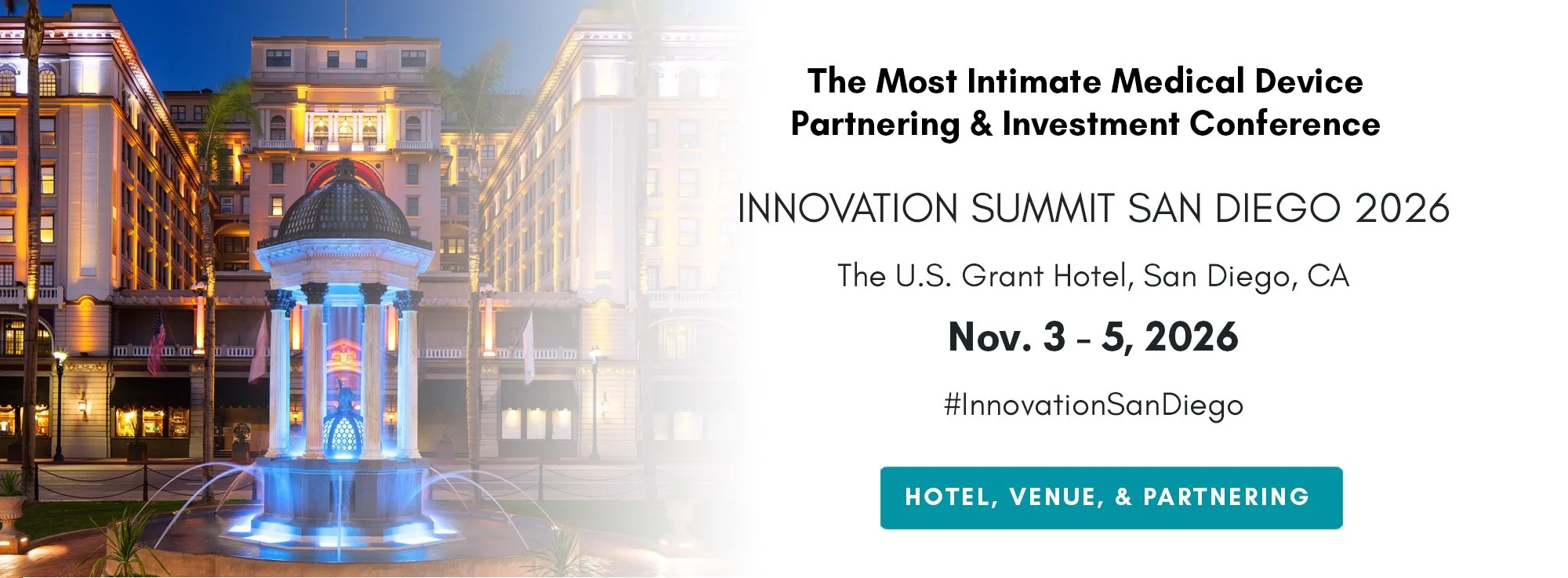 The Most Intimate Medical Device Partnering & Investment Conference

INNOVATION SUMMIT SAN DIEGO 2026

The U.S. Grant Hotel, San Diego, CA

Nov. 3 - 5, 2026

#InnovationSanDiego

HOTEL, VENUE, & PARTNERING